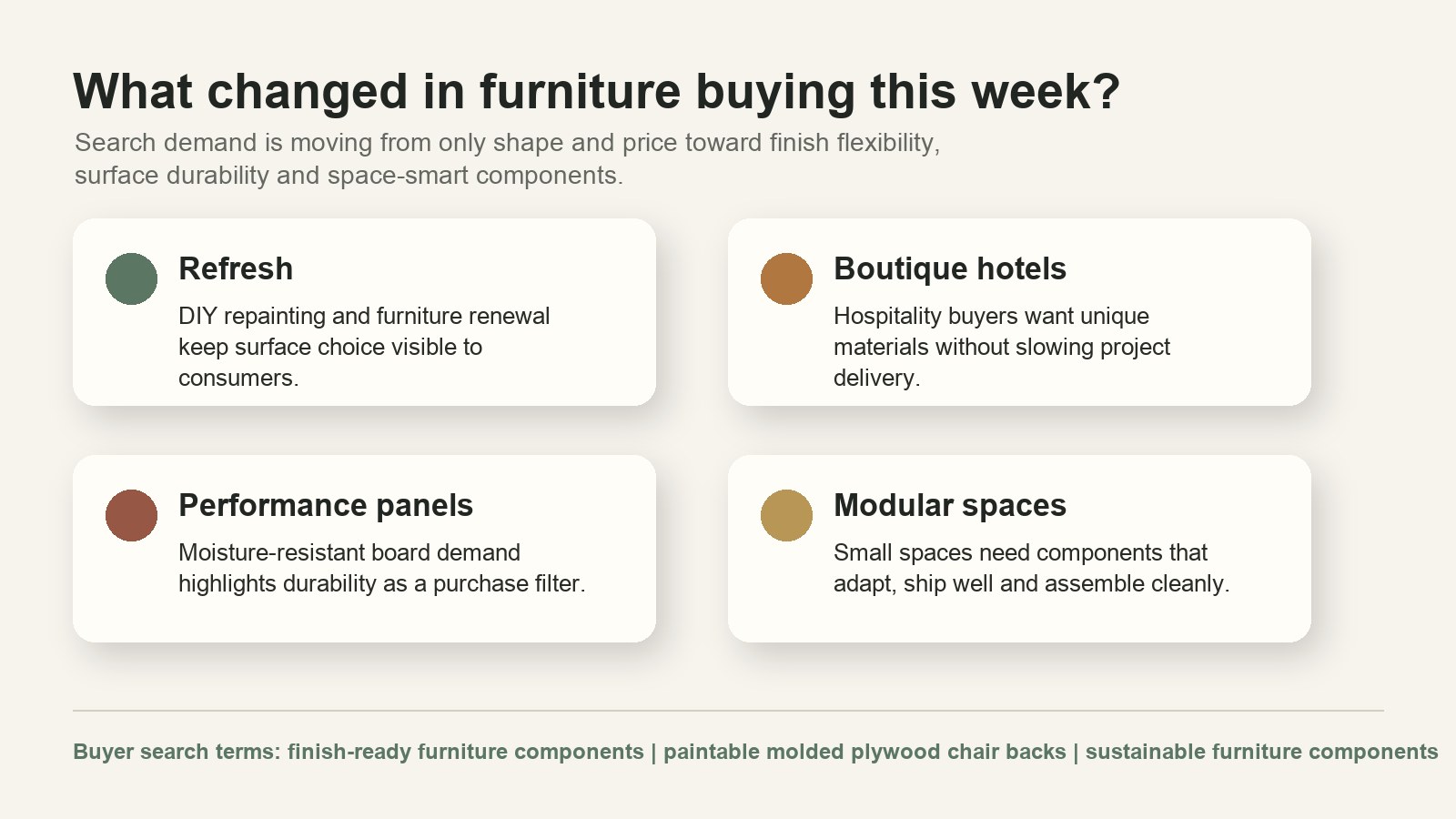 What changed in furniture buying this week?

Search demand is moving from only shape and price toward finish flexibility, surface durability and space-smart components.

Refresh

DIY repainting and furniture renewal keep surface choice visible to consumers.

Boutique hotels

Hospitality buyers want unique materials without slowing project delivery.

Performance panels

Moisture-resistant board demand highlights durability as a purchase filter.

Modular spaces

Small spaces need components that adapt, ship well and assemble cleanly.

Buyer search terms: finish-ready furniture components | paintable molded plywood chair backs | sustainable furniture components